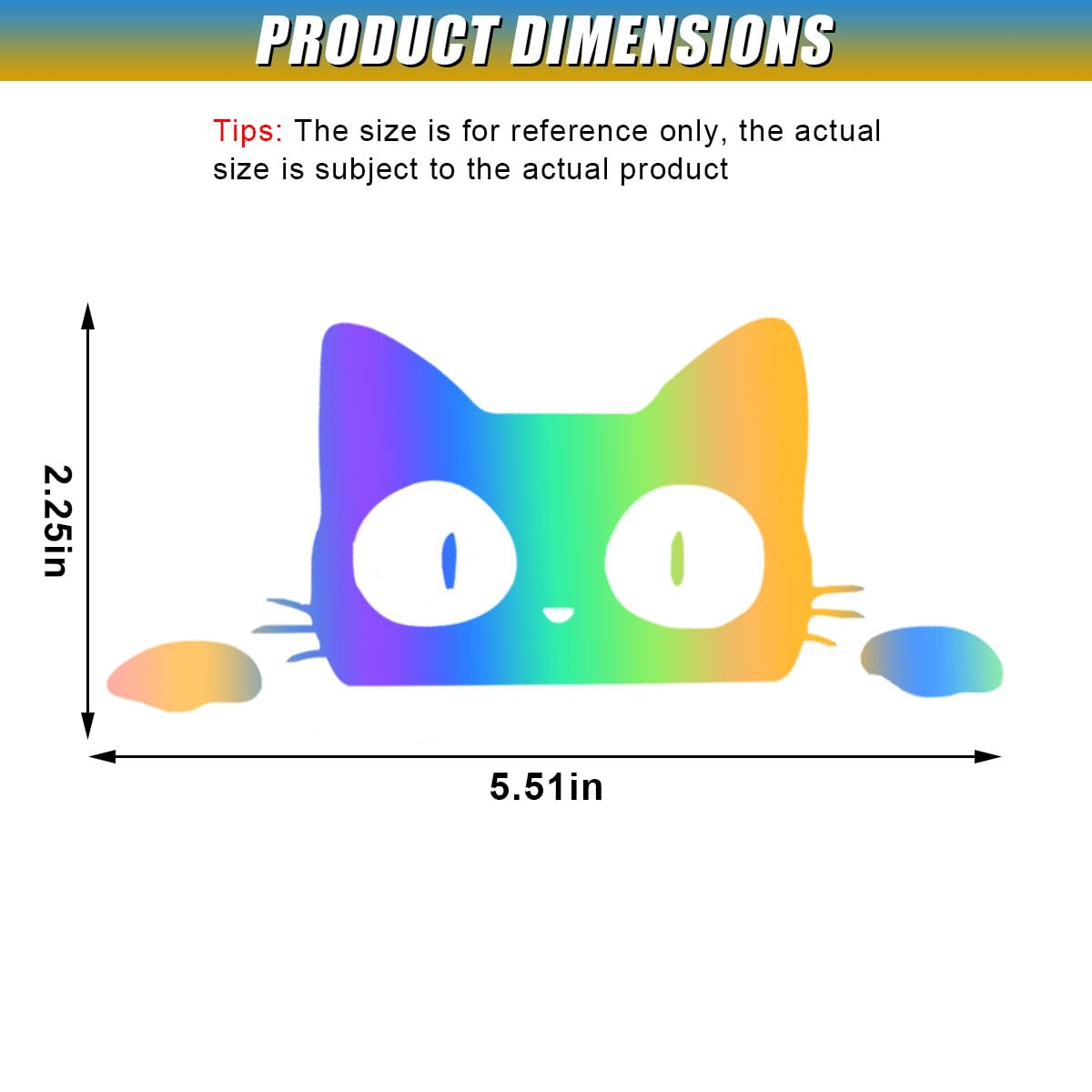 PRODUCT DIMENSIONS

Tips: The size is for reference only, the actual size is subject to the actual product

2.25in

5.51in